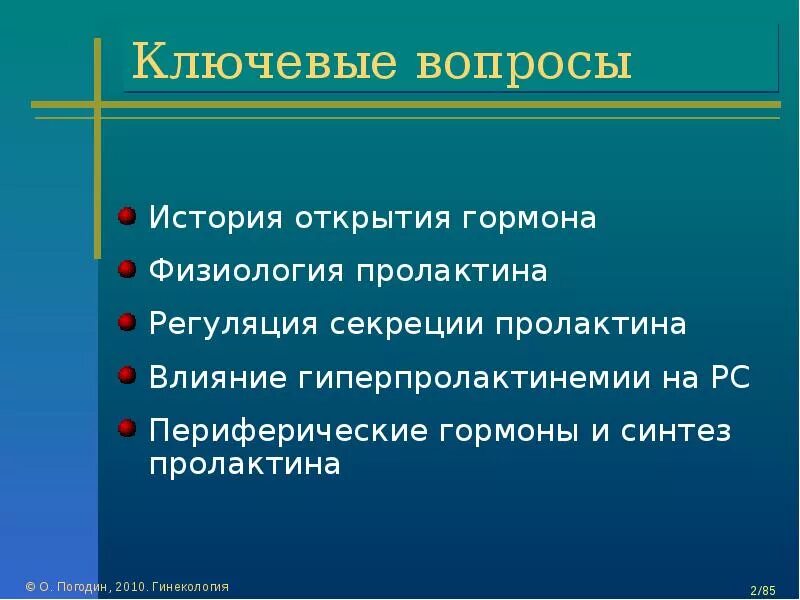 Ключевые вопросы

История открытия гормона
Физиология пролактина
Регуляция секреции пролактина
Влияние гиперпролактинемии на РС
Периферические гормоны и синтез пролактина

© О. Погодин, 2010. Гинекология

2/85